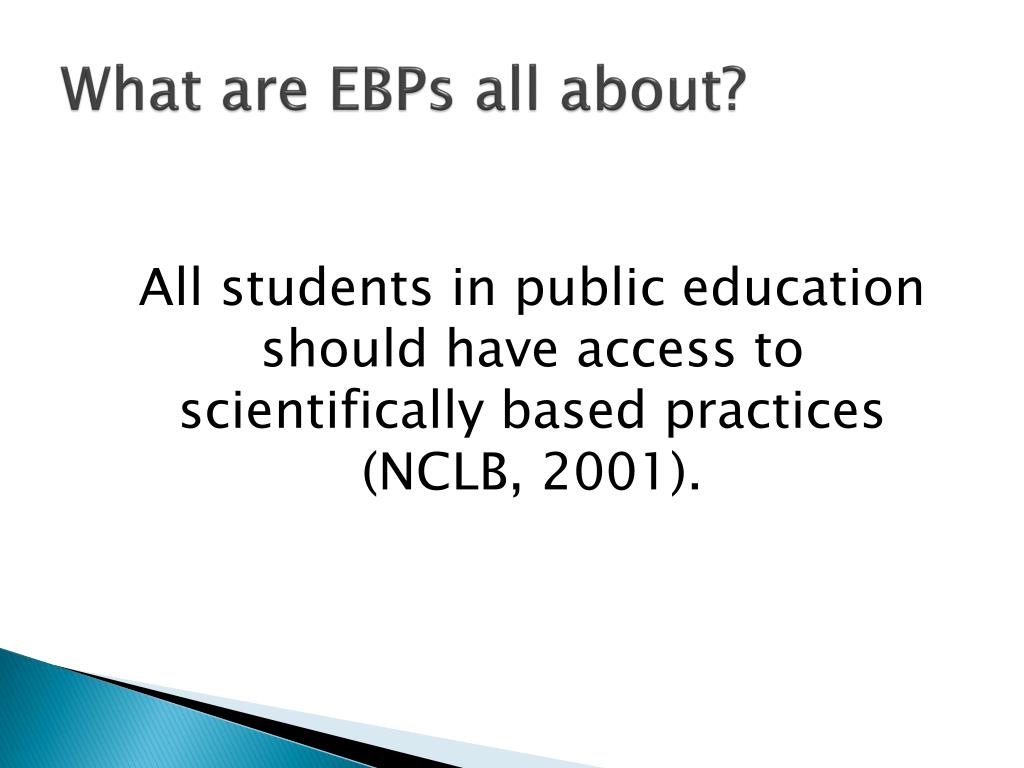 What are EBPs all about?

All students in public education should have access to scientifically based practices (NCLB, 2001).